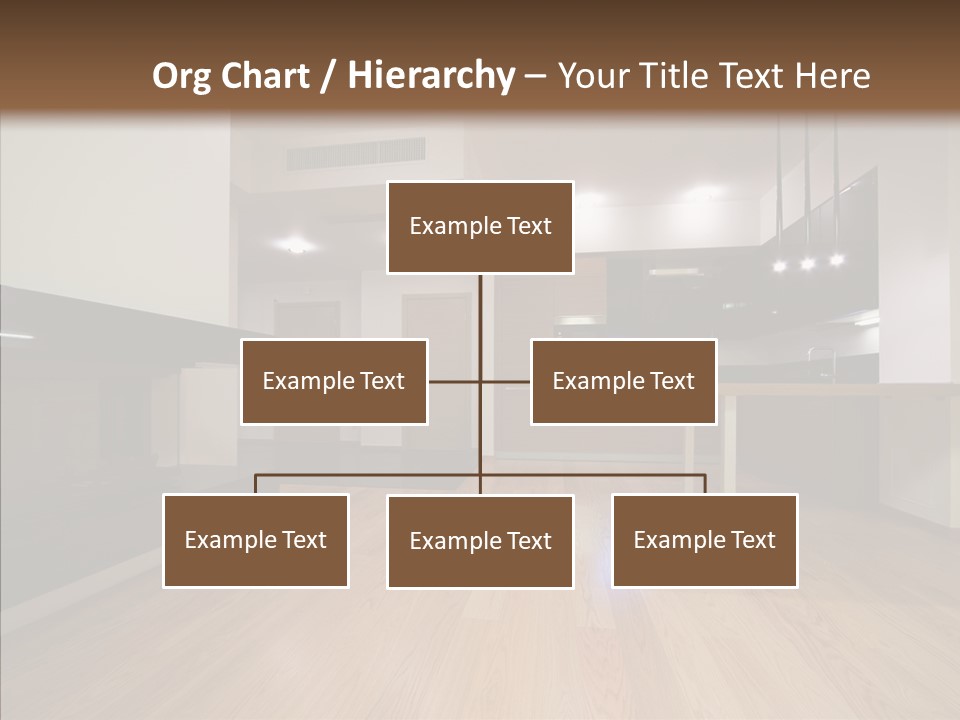 Org Chart / Hierarchy – Your Title Text Here

Example Text

Example Text

Example Text

Example Text

Example Text

Example Text